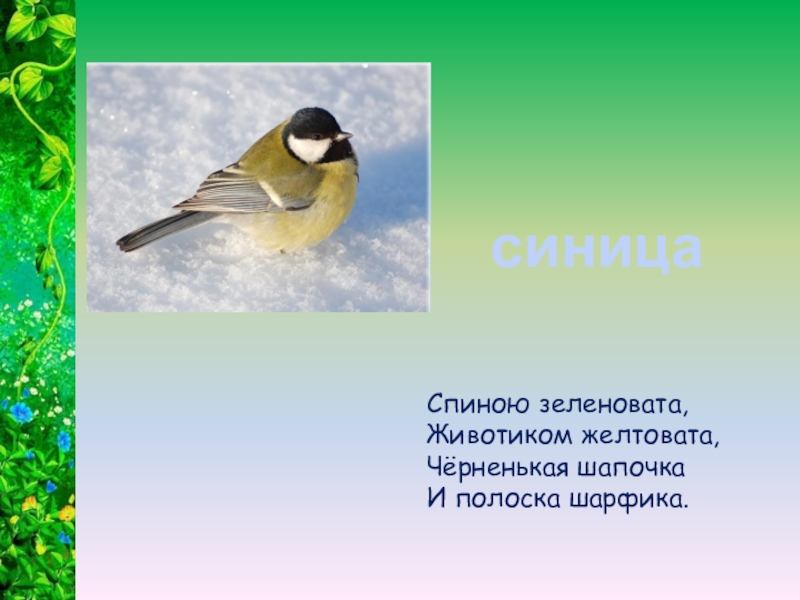 синица

Спиною зеленовата,
Животиком желтовата,
Чёрненькая шапочка
И полоска шарфика.